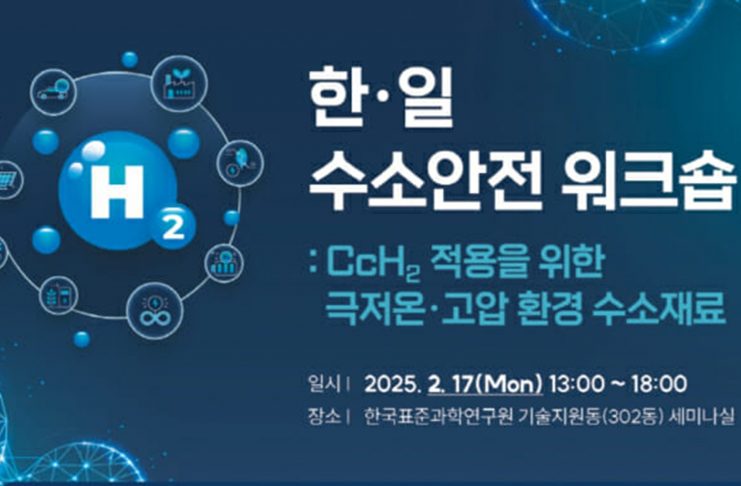 $H_2$

한·일
수소안전 워크숍
: $CcH_2$ 적용을 위한
극저온·고압 환경 수소재료

일시 | 2025. 2. 17(Mon) 13:00 ~ 18:00
장소 | 한국표준과학연구원 기술지원동(302동) 세미나실